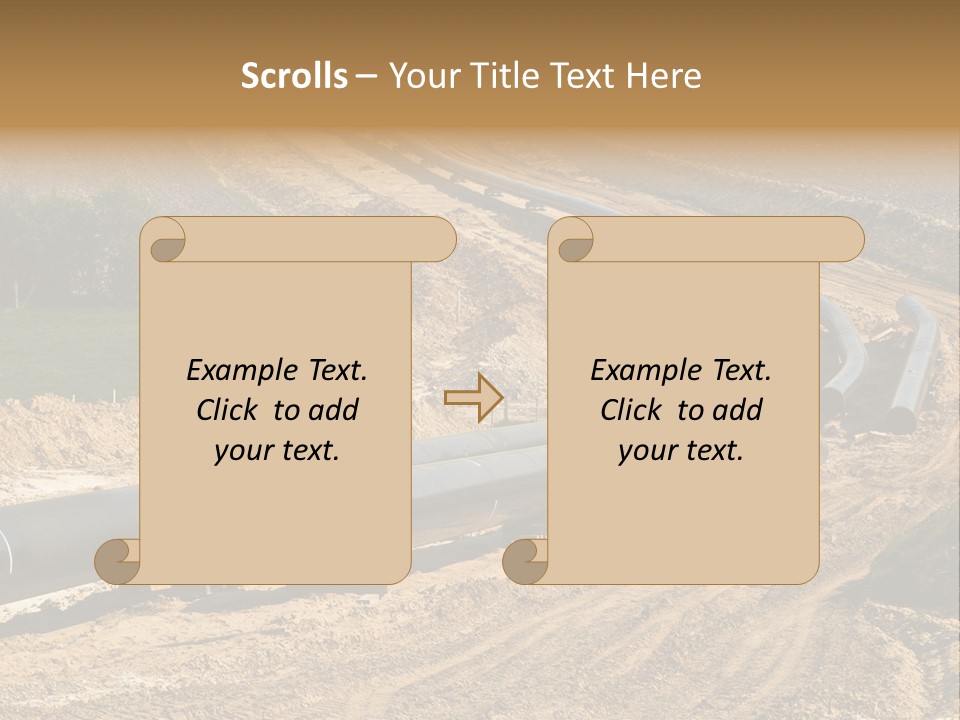 Scrolls – Your Title Text Here

Example Text. Click to add your text.

Example Text. Click to add your text.